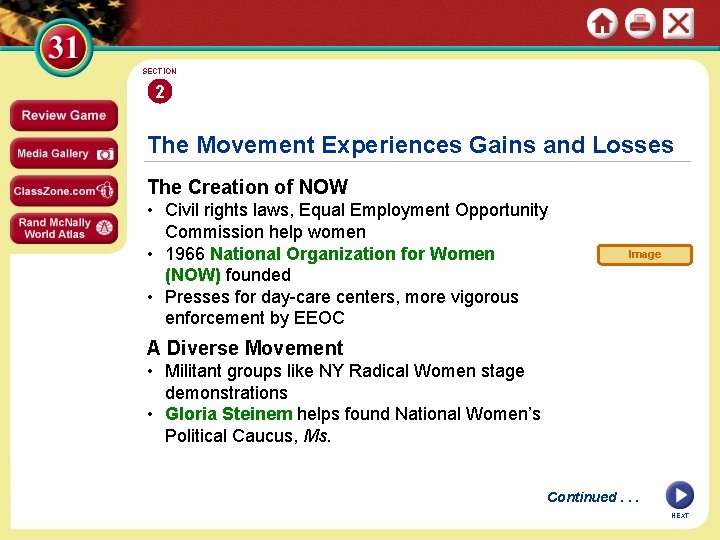 31

Review Game

Media Gallery

ClassZone.com

Rand McNally World Atlas

SECTION
2

The Movement Experiences Gains and Losses

The Creation of NOW

• Civil rights laws, Equal Employment Opportunity Commission help women
• 1966 National Organization for Women (NOW) founded
• Presses for day-care centers, more vigorous enforcement by EEOC

Image

A Diverse Movement

• Militant groups like NY Radical Women stage demonstrations
• Gloria Steinem helps found National Women's Political Caucus, Ms.

Continued . . .

NEXT